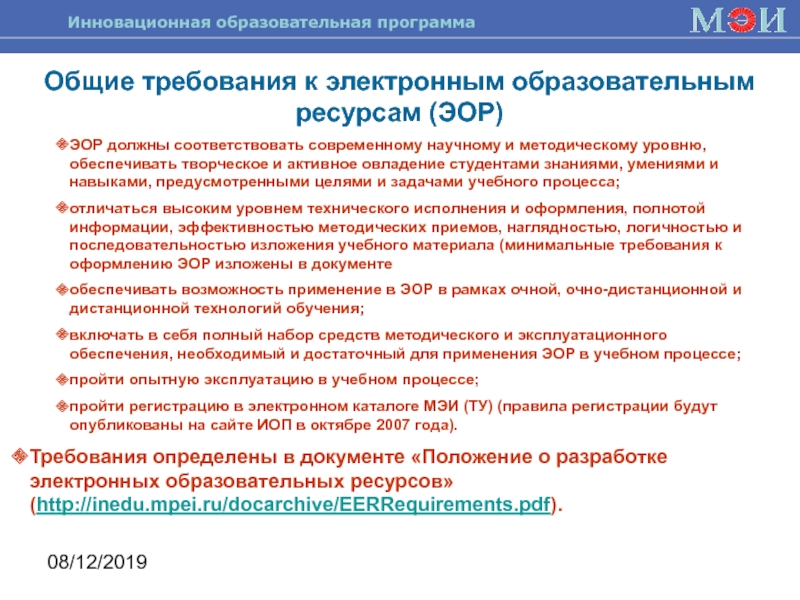 Инновационная образовательная программа

МЭИ

Общие требования к электронным образовательным ресурсам (ЭОР)

ЭОР должны соответствовать современному научному и методическому уровню, обеспечивать творческое и активное овладение студентами знаниями, умениями и навыками, предусмотренными целями и задачами учебного процесса;

отличаться высоким уровнем технического исполнения и оформления, полнотой информации, эффективностью методических приемов, наглядностью, логичностью и последовательностью изложения учебного материала (минимальные требования к оформлению ЭОР изложены в документе

обеспечивать возможность применение в ЭОР в рамках очной, очно-дистанционной и дистанционной технологий обучения;

включать в себя полный набор средств методического и эксплуатационного обеспечения, необходимый и достаточный для применения ЭОР в учебном процессе;

пройти опытную эксплуатацию в учебном процессе;

пройти регистрацию в электронном каталоге МЭИ (ТУ) (правила регистрации будут опубликованы на сайте ИОП в октябре 2007 года).

Требования определены в документе «Положение о разработке электронных образовательных ресурсов» (http://inedu.mpei.ru/docarchive/EERRequirements.pdf).

08/12/2019